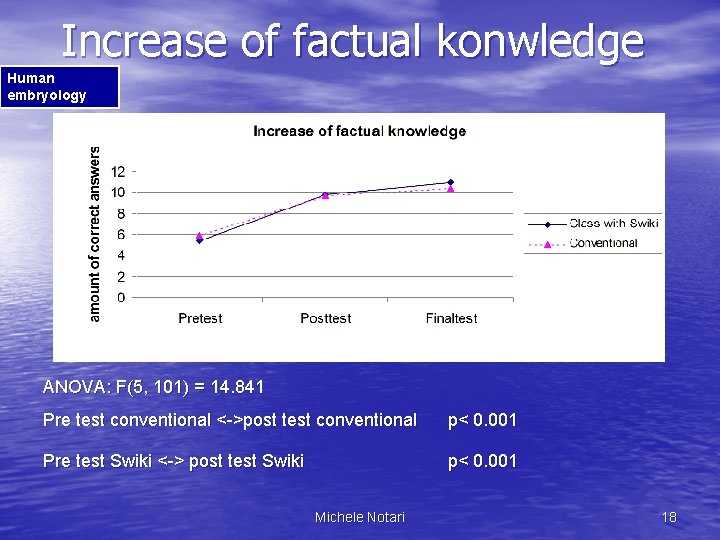 Increase of factual konwledge

Human embryology

Increase of factual knowledge

amount of correct answers

12
10
8
6
4
2
0

Pretest
Posttest
Finaltest

Class with Swiki
Conventional

ANOVA: F(5, 101) = 14.841

Pre test conventional <->post test conventional p< 0.001

Pre test Swiki <-> post test Swiki p< 0.001

Michele Notari

18